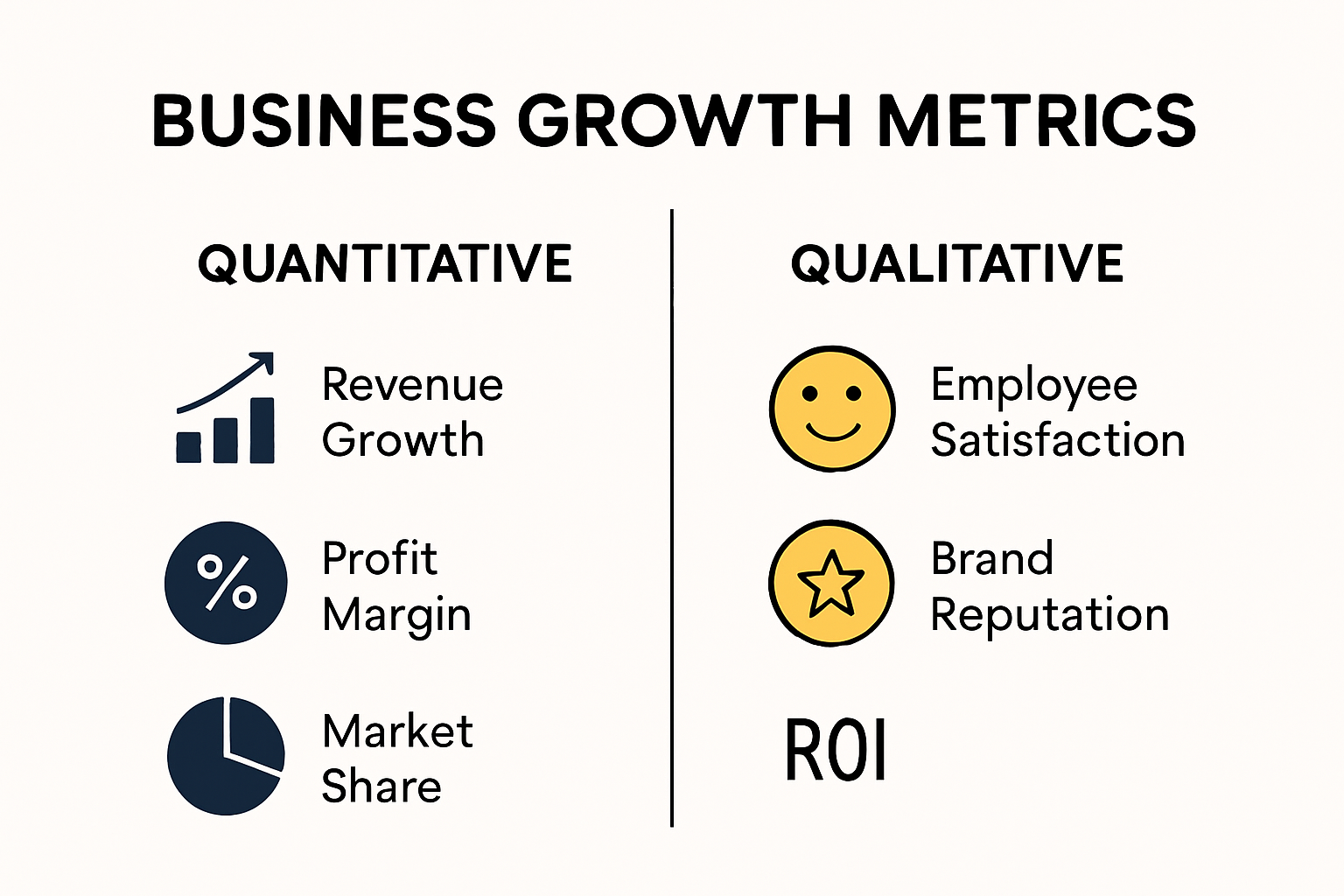 BUSINESS GROWTH METRICS

QUANTITATIVE

Revenue Growth

%

Profit Margin

Market Share

QUALITATIVE

Employee Satisfaction

Brand Reputation

ROI